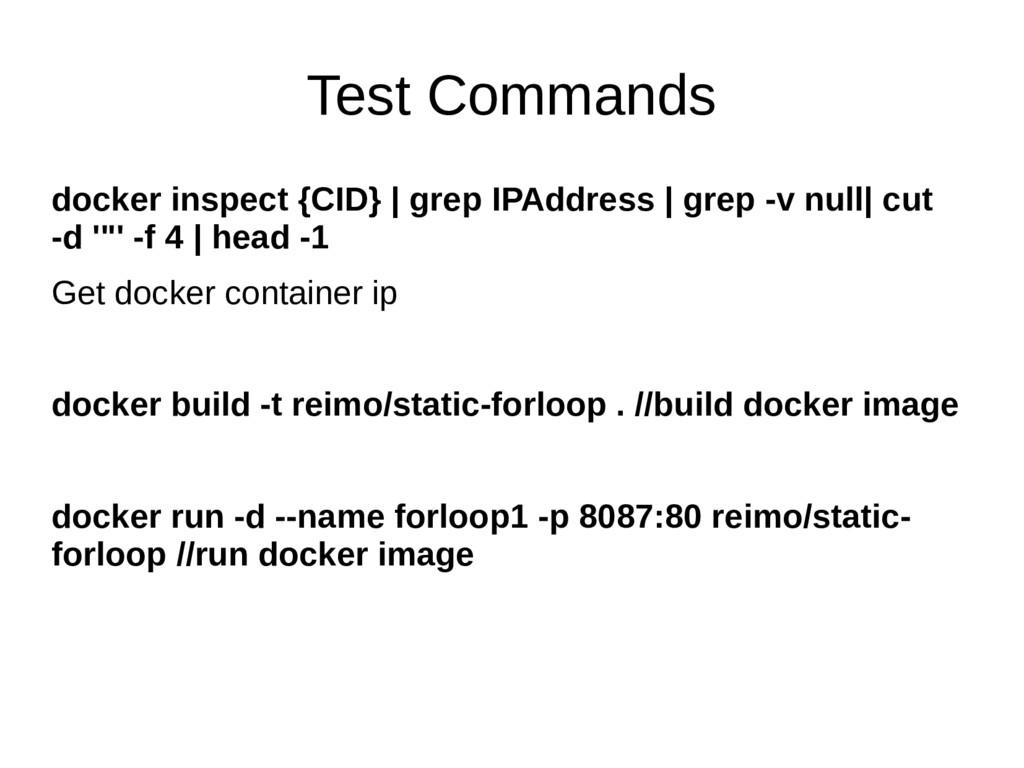 Test Commands

docker inspect {CID} | grep IPAddress | grep -v null| cut -d '"' -f 4 | head -1

Get docker container ip

docker build -t reimo/static-forloop . //build docker image

docker run -d --name forloop1 -p 8087:80 reimo/static-forloop //run docker image